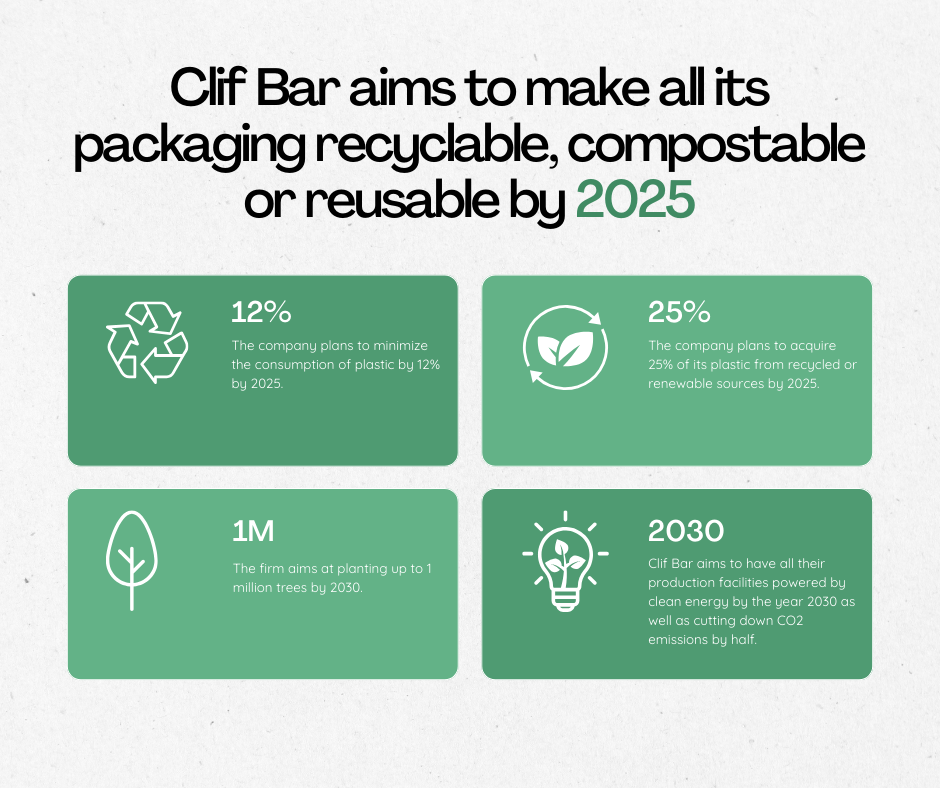 Clif Bar aims to make all its packaging recyclable, compostable or reusable by 2025

12%

The company plans to minimize the consumption of plastic by 12% by 2025.

25%

The company plans to acquire 25% of its plastic from recycled or renewable sources by 2025.

1M

The firm aims at planting up to 1 million trees by 2030.

2030

Clif Bar aims to have all their production facilities powered by clean energy by the year 2030 as well as cutting down CO2 emissions by half.